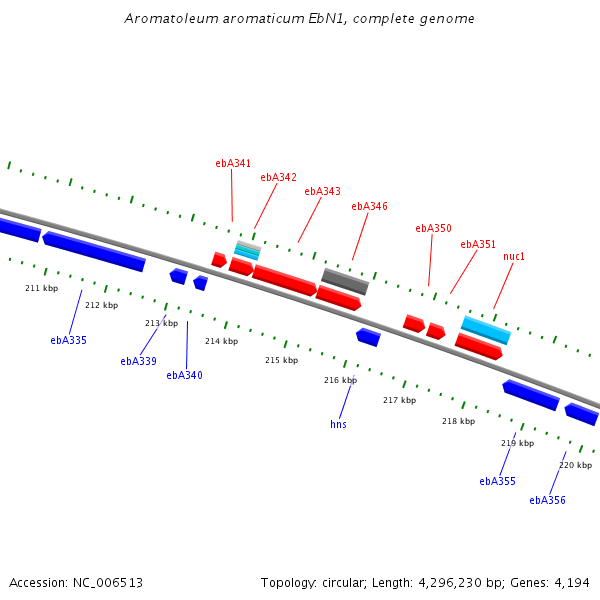 Aromatoleum aromaticum EbN1, complete genome

ebA341
ebA342
ebA343
ebA346
ebA350
ebA351
nuc1

211 kbp
212 kbp
213 kbp
214 kbp
215 kbp
216 kbp
217 kbp
218 kbp
219 kbp
220 kbp

ebA335
ebA339
ebA340
hns
ebA355
ebA356

Accession: NC_006513

Topology: circular; Length: 4,296,230 bp; Genes: 4,194